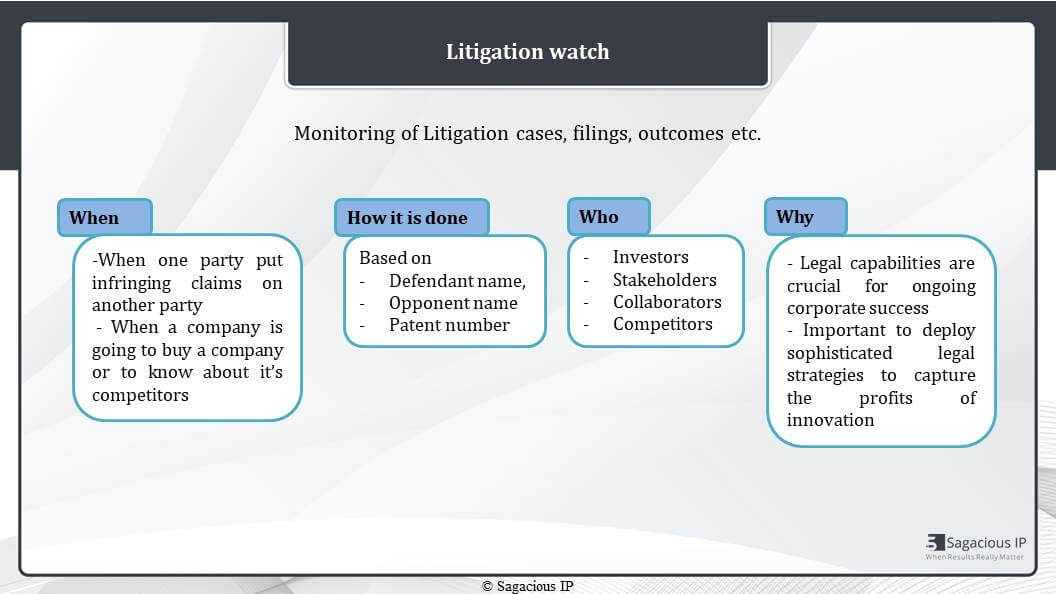 Litigation watch

Monitoring of Litigation cases, filings, outcomes etc.

When

-When one party put infringing claims on another party
- When a company is going to buy a company or to know about it's competitors

How it is done

Based on
- Defendant name,
- Opponent name
- Patent number

Who

- Investors
- Stakeholders
- Collaborators
- Competitors

Why

- Legal capabilities are crucial for ongoing corporate success
- Important to deploy sophisticated legal strategies to capture the profits of innovation

Sagacious IP
When Results Really Matter

© Sagacious IP